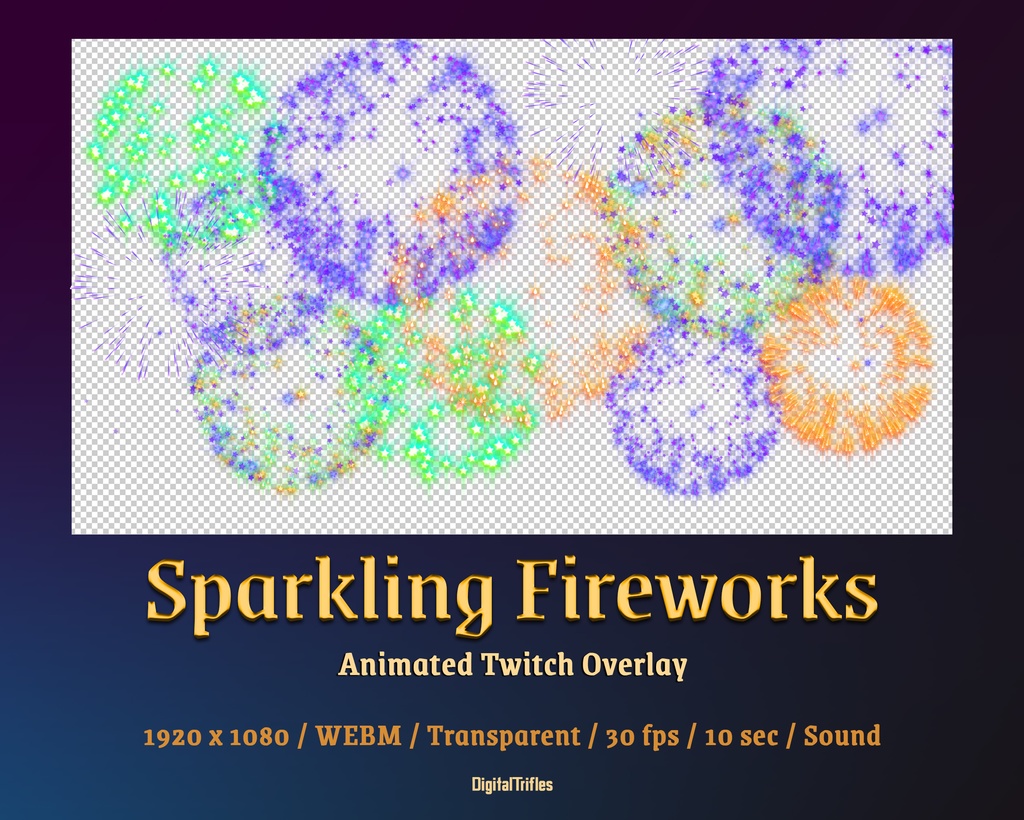 Sparkling Fireworks

Animated Twitch Overlay

1920 x 1080 / WEBM / Transparent / 30 fps / 10 sec / Sound

DigitalTrifles